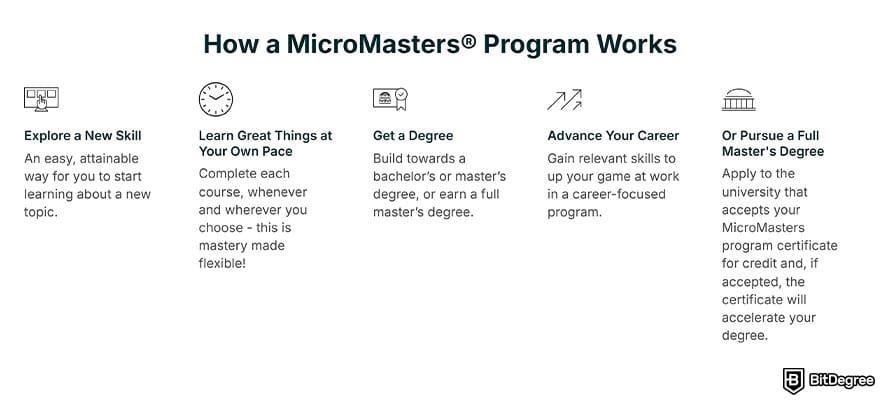 How a MicroMasters® Program Works

Explore a New Skill
An easy, attainable way for you to start learning about a new topic.

Learn Great Things at Your Own Pace
Complete each course, whenever and wherever you choose - this is mastery made flexible!

Get a Degree
Build towards a bachelor's or master's degree, or earn a full master's degree.

Advance Your Career
Gain relevant skills to up your game at work in a career-focused program.

Or Pursue a Full Master's Degree
Apply to the university that accepts your MicroMasters program certificate for credit and, if accepted, the certificate will accelerate your degree.

BitDegree